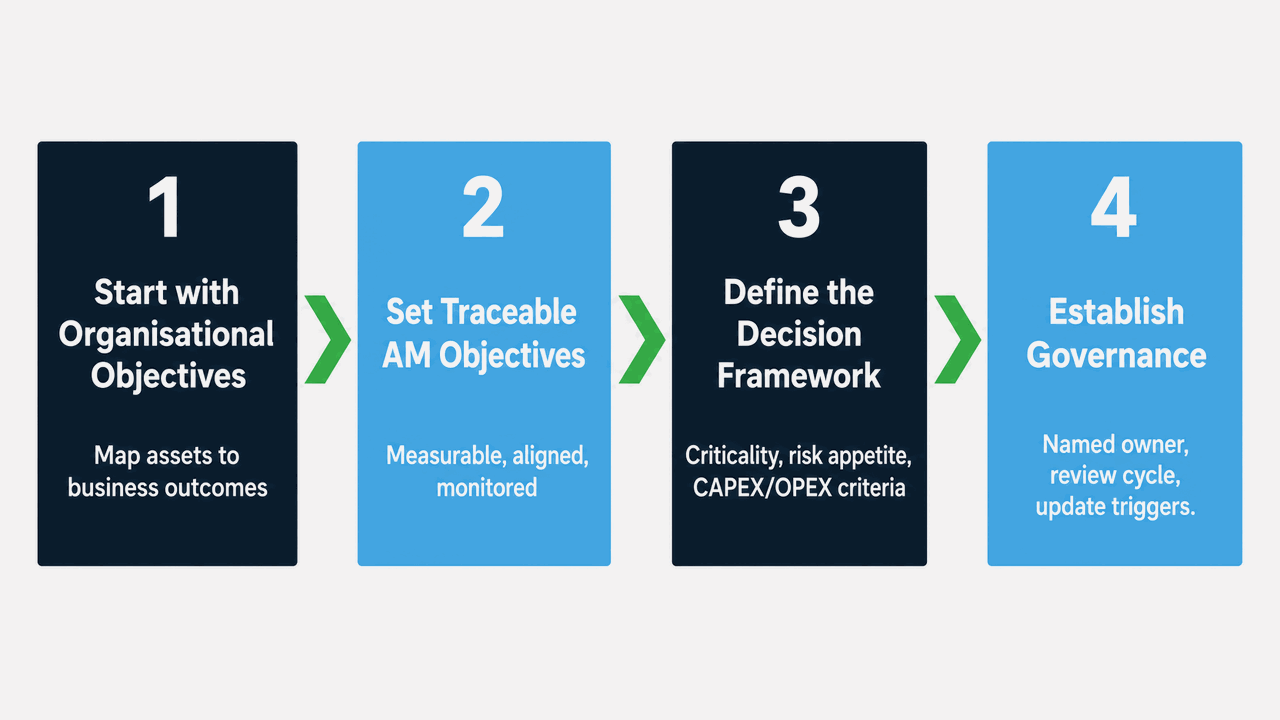 1

Start with Organisational Objectives

Map assets to business outcomes

2

Set Traceable AM Objectives

Measurable, aligned, monitored

3

Define the Decision Framework

Criticality, risk appetite, CAPEX/OPEX criteria

4

Establish Governance

Named owner, review cycle, update triggers.